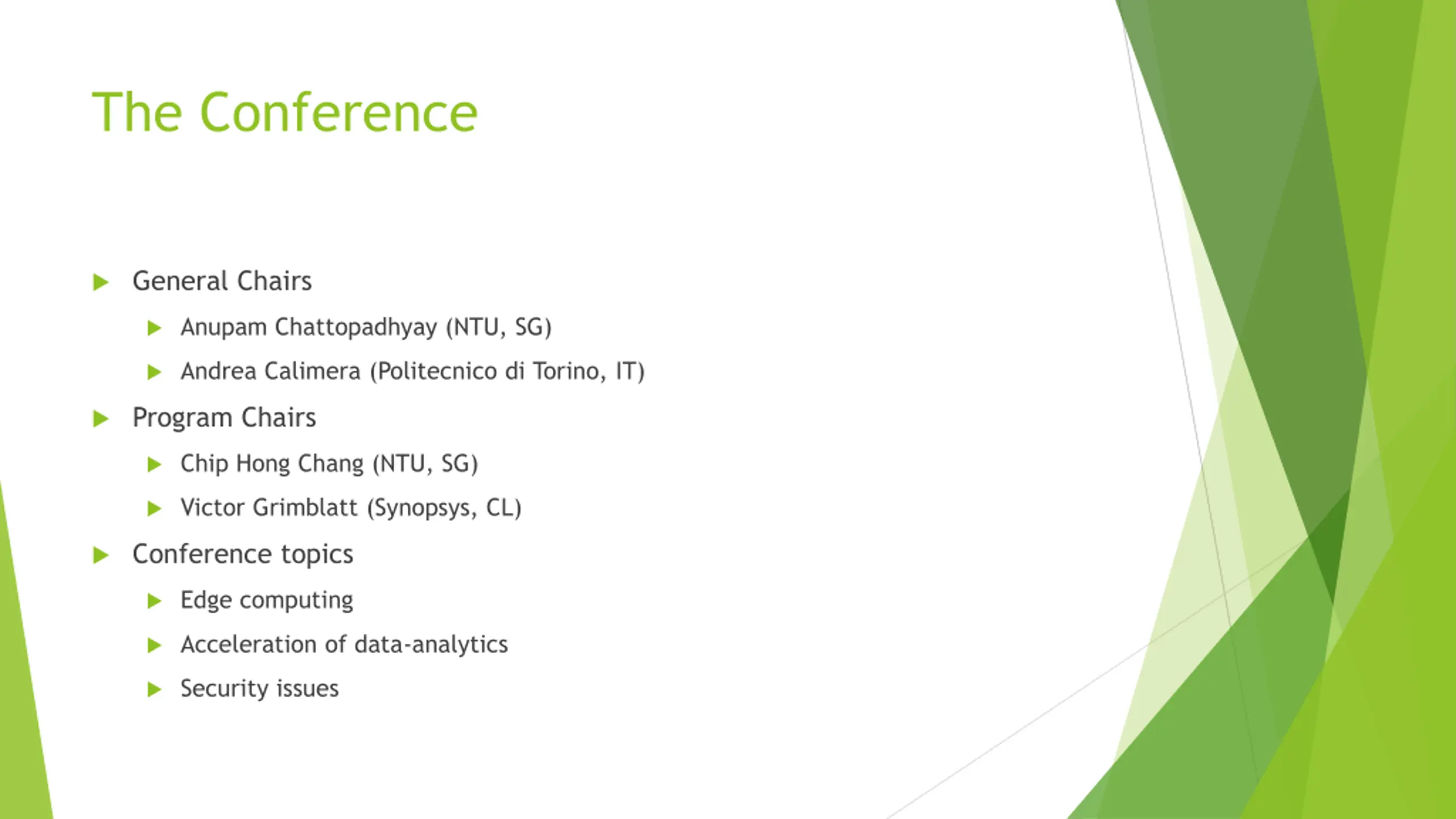 The Conference

General Chairs

Anupam Chattopadhyay (NTU, SG)

Andrea Calimera (Politecnico di Torino, IT)

Program Chairs

Chip Hong Chang (NTU, SG)

Victor Grimblatt (Synopsys, CL)

Conference topics

Edge computing

Acceleration of data-analytics

Security issues